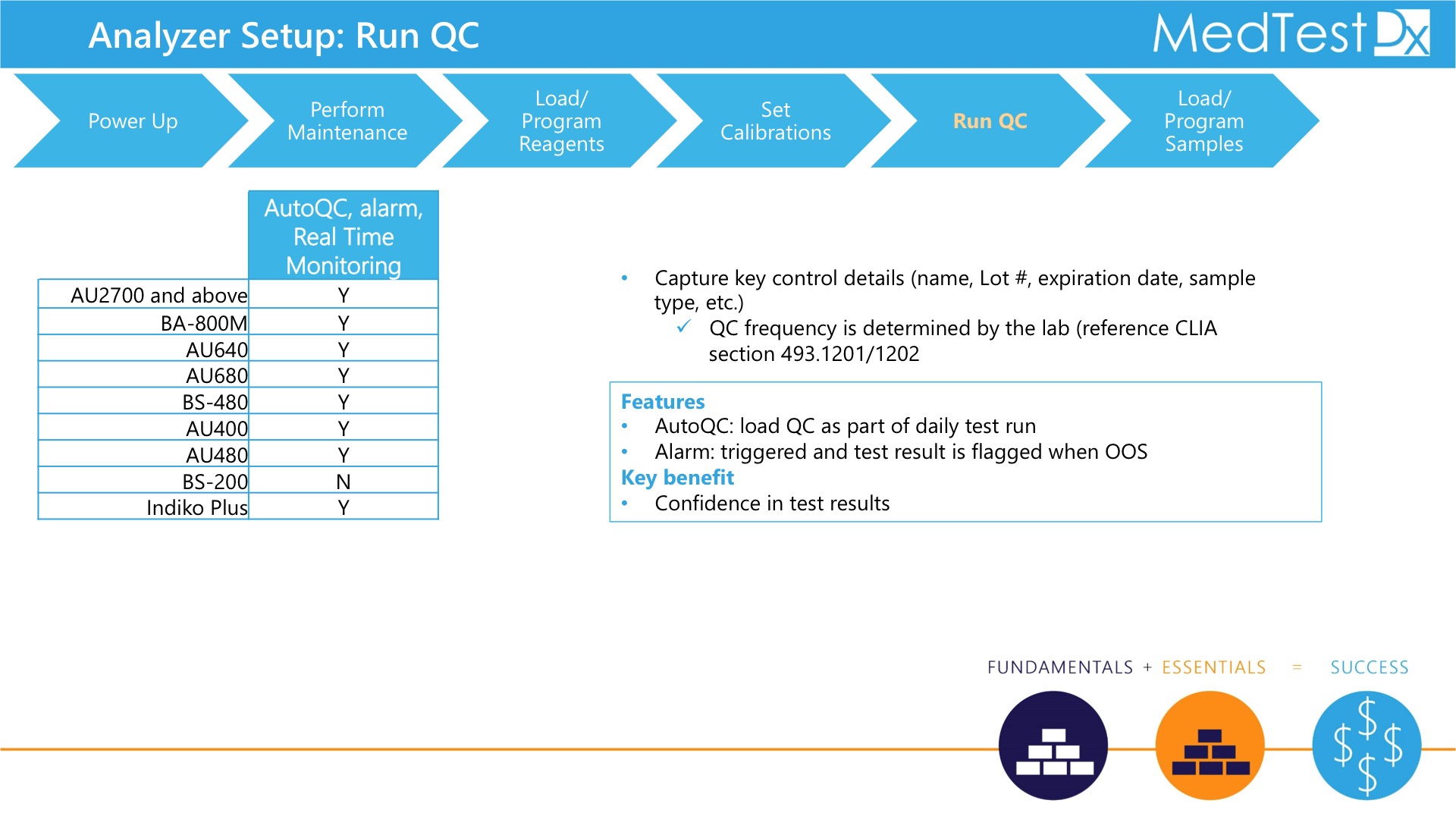 Analyzer Setup: Run QC

MedTest Dx

Power Up

Perform Maintenance

Load/ Program Reagents

Set Calibrations

Run QC

Load/ Program Samples

| | AutoQC, alarm, Real Time Monitoring |
|---|---|
| AU2700 and above | Y |
| BA-800M | Y |
| AU640 | Y |
| AU680 | Y |
| BS-480 | Y |
| AU400 | Y |
| AU480 | Y |
| BS-200 | N |
| Indiko Plus | Y |

• Capture key control details (name, Lot #, expiration date, sample type, etc.)
✓ QC frequency is determined by the lab (reference CLIA section 493.1201/1202

Features
• AutoQC: load QC as part of daily test run
• Alarm: triggered and test result is flagged when OOS
Key benefit
• Confidence in test results

FUNDAMENTALS + ESSENTIALS = SUCCESS

$ $ $ $